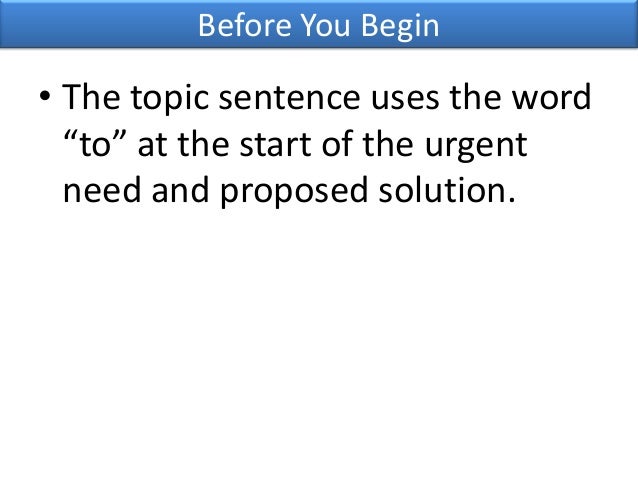 Before You Begin

• The topic sentence uses the word “to” at the start of the urgent need and proposed solution.